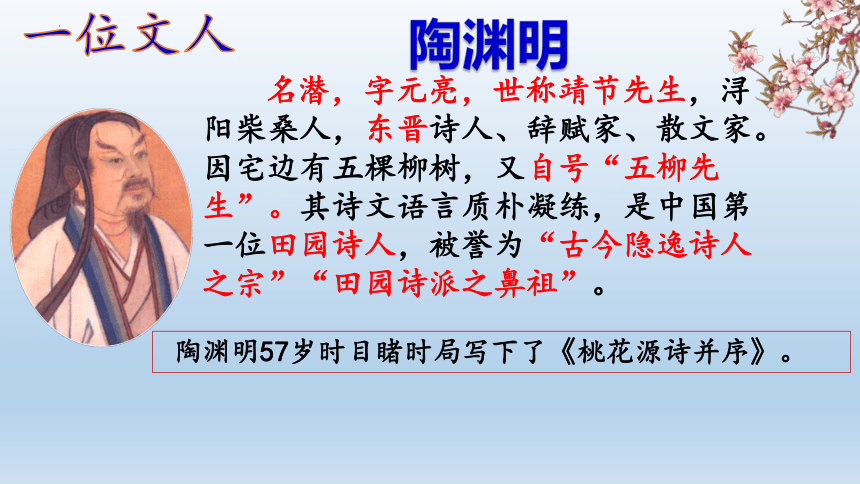 一位文人

陶渊明

名潜，字元亮，世称靖节先生，浔阳柴桑人，东晋诗人、辞赋家、散文家。因宅边有五棵柳树，又自号“五柳先生”。其诗文语言质朴凝练，是中国第一位田园诗人，被誉为“古今隐逸诗人之宗”“田园诗派之鼻祖”。

陶渊明57岁时目睹时局写下了《桃花源诗并序》。